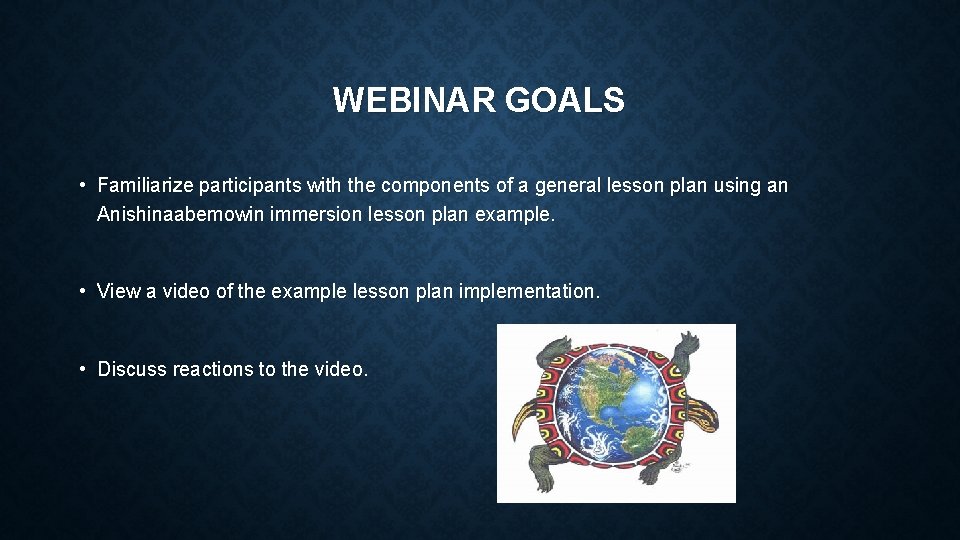 WEBINAR GOALS

• Familiarize participants with the components of a general lesson plan using an Anishinaabemowin immersion lesson plan example.

• View a video of the example lesson plan implementation.

• Discuss reactions to the video.